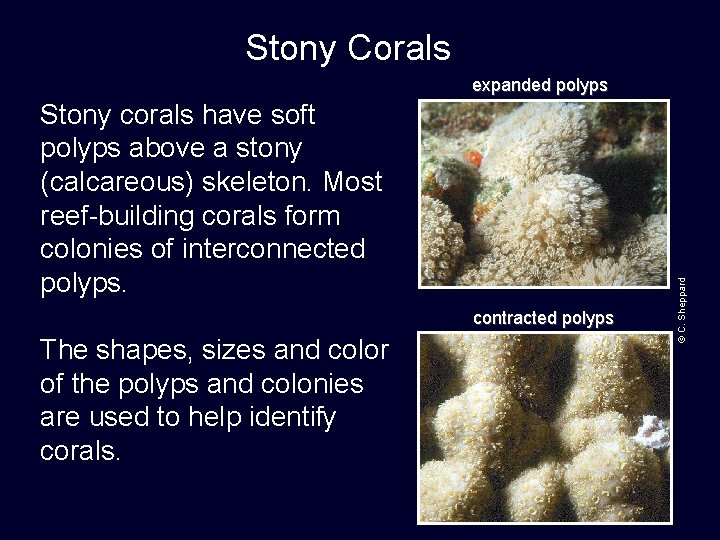 Stony Corals

Stony corals have soft polyps above a stony (calcareous) skeleton. Most reef-building corals form colonies of interconnected polyps.

The shapes, sizes and color of the polyps and colonies are used to help identify corals.

expanded polyps

contracted polyps

© C. Sheppard